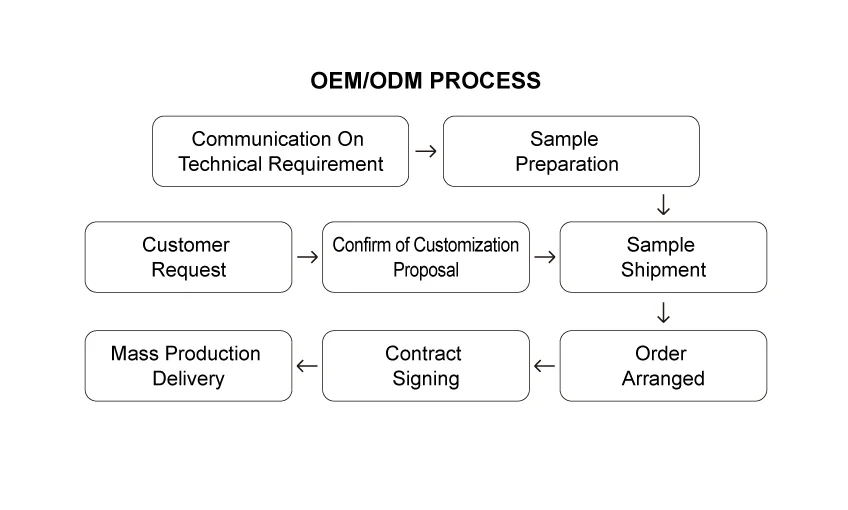 OEM/ODM PROCESS

Communication On Technical Requirement

Sample Preparation

Customer Request

Confirm of Customization Proposal

Sample Shipment

Mass Production Delivery

Contract Signing

Order Arranged